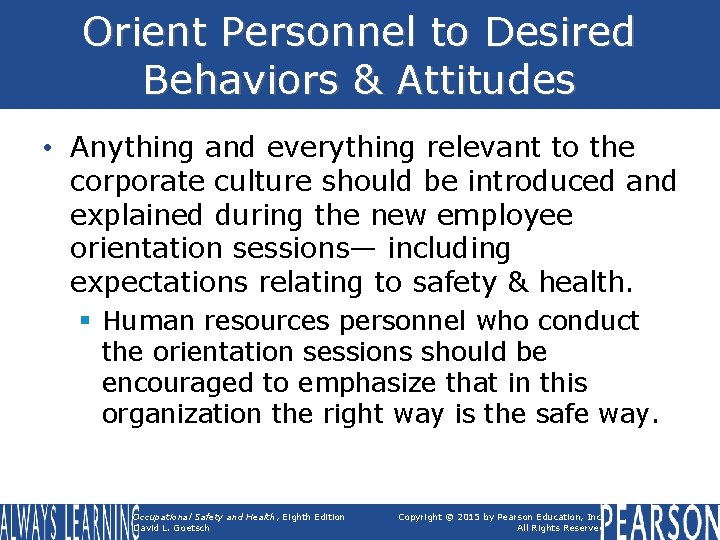 Orient Personnel to Desired Behaviors & Attitudes

• Anything and everything relevant to the corporate culture should be introduced and explained during the new employee orientation sessions— including expectations relating to safety & health.

▪ Human resources personnel who conduct the orientation sessions should be encouraged to emphasize that in this organization the right way is the safe way.

ALWAYS LEARNING

Occupational Safety and Health, Eighth Edition
David L. Goetsch

Copyright © 2015 by Pearson Education, Inc.
All Rights Reserved

PEARSON